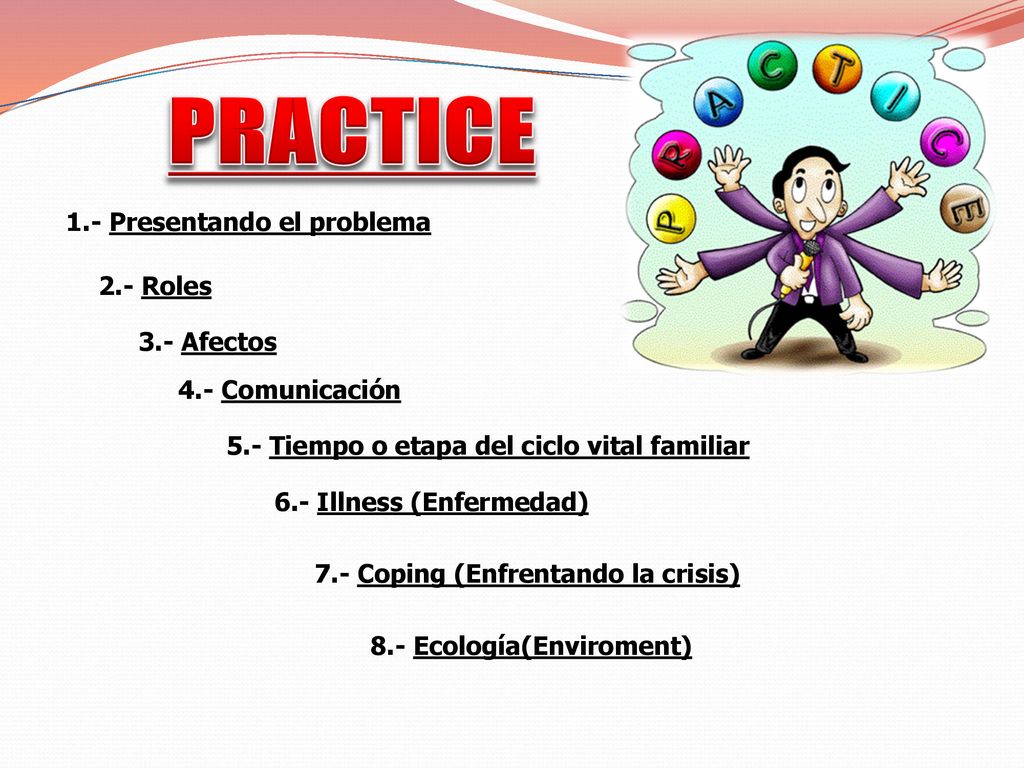 PRACTICE

P R A C T I C E

1.- Presentando el problema

2.- Roles

3.- Afectos

4.- Comunicación

5.- Tiempo o etapa del ciclo vital familiar

6.- Illness (Enfermedad)

7.- Coping (Enfrentando la crisis)

8.- Ecología(Enviroment)